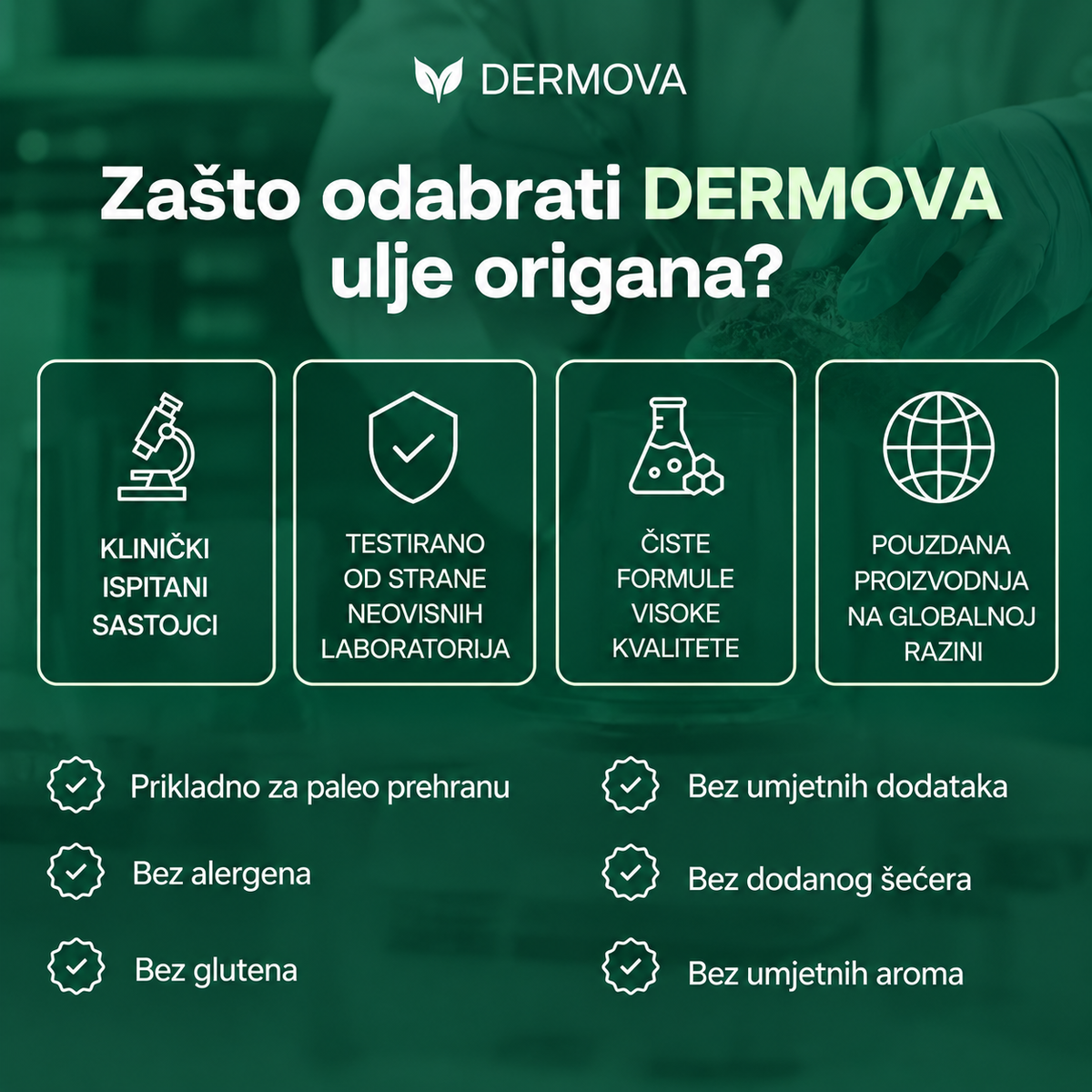 DERMOVA

Zašto odabrati DERMOVA ulje origana?

KLINIČKI ISPITANI SASTOJCI

TESTIRANO OD STRANE NEOVISNIH LABORATORIJA

ČISTE FORMULE VISOKE KVALITETE

POUZDANA PROIZVODNJA NA GLOBALNOJ RAZINI

Prikladno za paleo prehranu

Bez alergena

Bez glutena

Bez umjetnih dodataka

Bez dodanog šećera

Bez umjetnih aroma